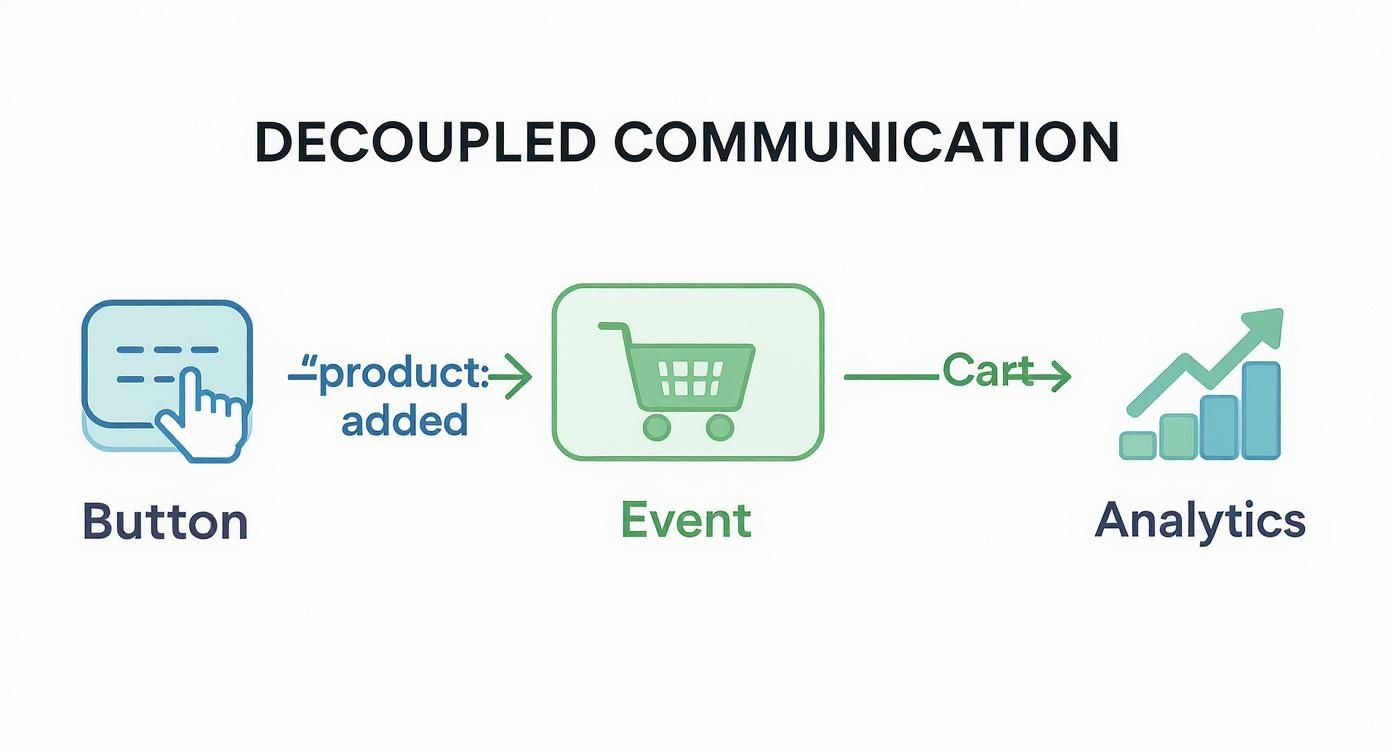 DECOUPLED COMMUNICATION

"product: added

Cart

Button

Event

Analytics